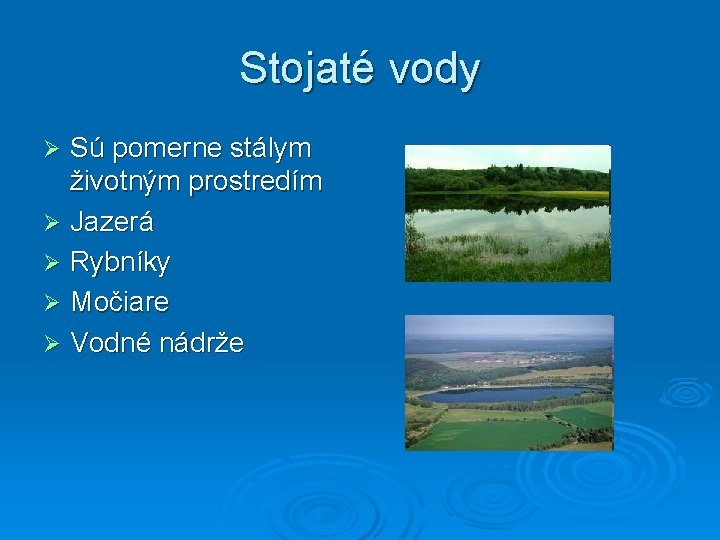 Stojaté vody

➢ Sú pomerne stálym životným prostredím
➢ Jazerá
➢ Rybníky
➢ Močiare
➢ Vodné nádrže